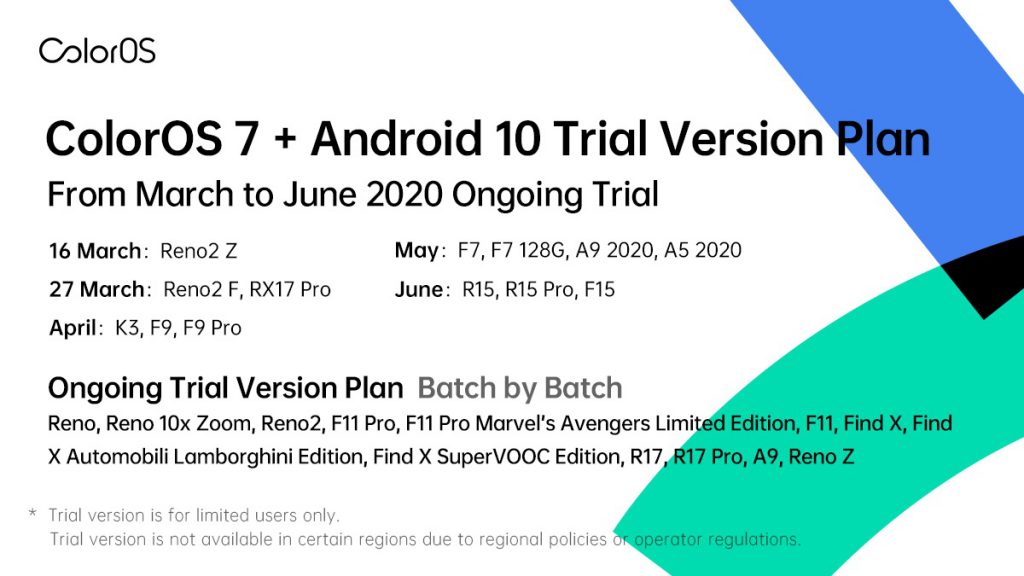 ColorOS

ColorOS 7 + Android 10 Trial Version Plan

From March to June 2020 Ongoing Trial

16 March: Reno2 Z

27 March: Reno2 F, RX17 Pro

April: K3, F9, F9 Pro

May: F7, F7 128G, A9 2020, A5 2020

June: R15, R15 Pro, F15

Ongoing Trial Version Plan Batch by Batch

Reno, Reno 10x Zoom, Reno2, F11 Pro, F11 Pro Marvel's Avengers Limited Edition, F11, Find X, Find X Automobili Lamborghini Edition, Find X SuperVOOC Edition, R17, R17 Pro, A9, Reno Z

* Trial version is for limited users only.
Trial version is not available in certain regions due to regional policies or operator regulations.